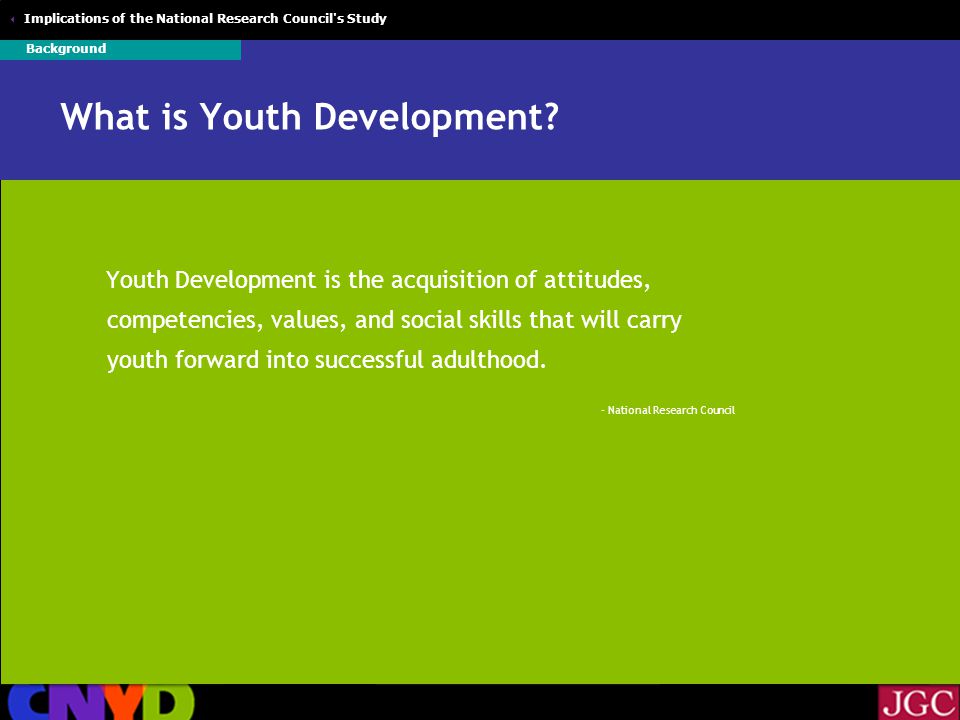 Implications of the National Research Council's Study

Background

What is Youth Development?

Youth Development is the acquisition of attitudes, competencies, values, and social skills that will carry youth forward into successful adulthood.

- National Research Council

CNYD

JGC